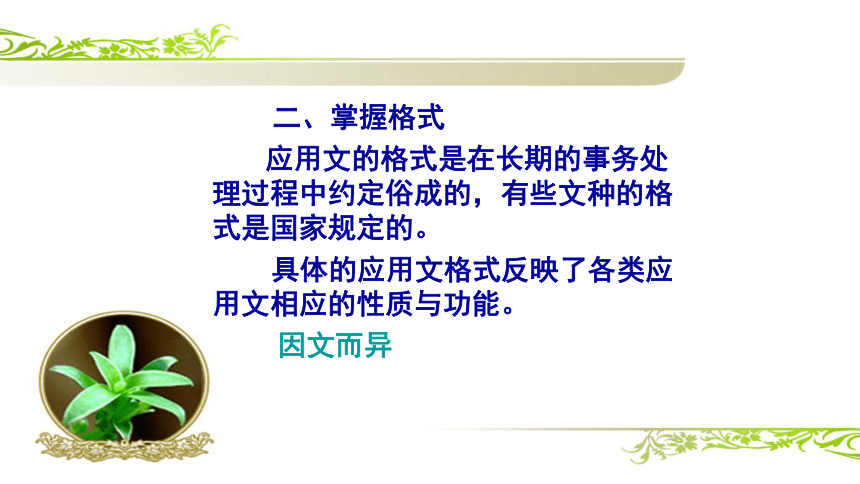 二、掌握格式

应用文的格式是在长期的事务处理过程中约定俗成的，有些文种的格式是国家规定的。

具体的应用文格式反映了各类应用文相应的性质与功能。

因文而异